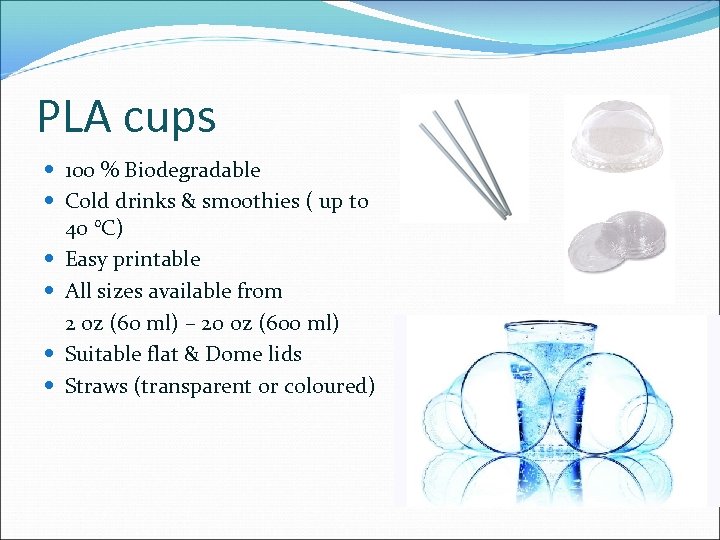 PLA cups

- 100 % Biodegradable
- Cold drinks & smoothies ( up to 40 °C)
- Easy printable
- All sizes available from 2 oz (60 ml) – 20 oz (600 ml)
- Suitable flat & Dome lids
- Straws (transparent or coloured)